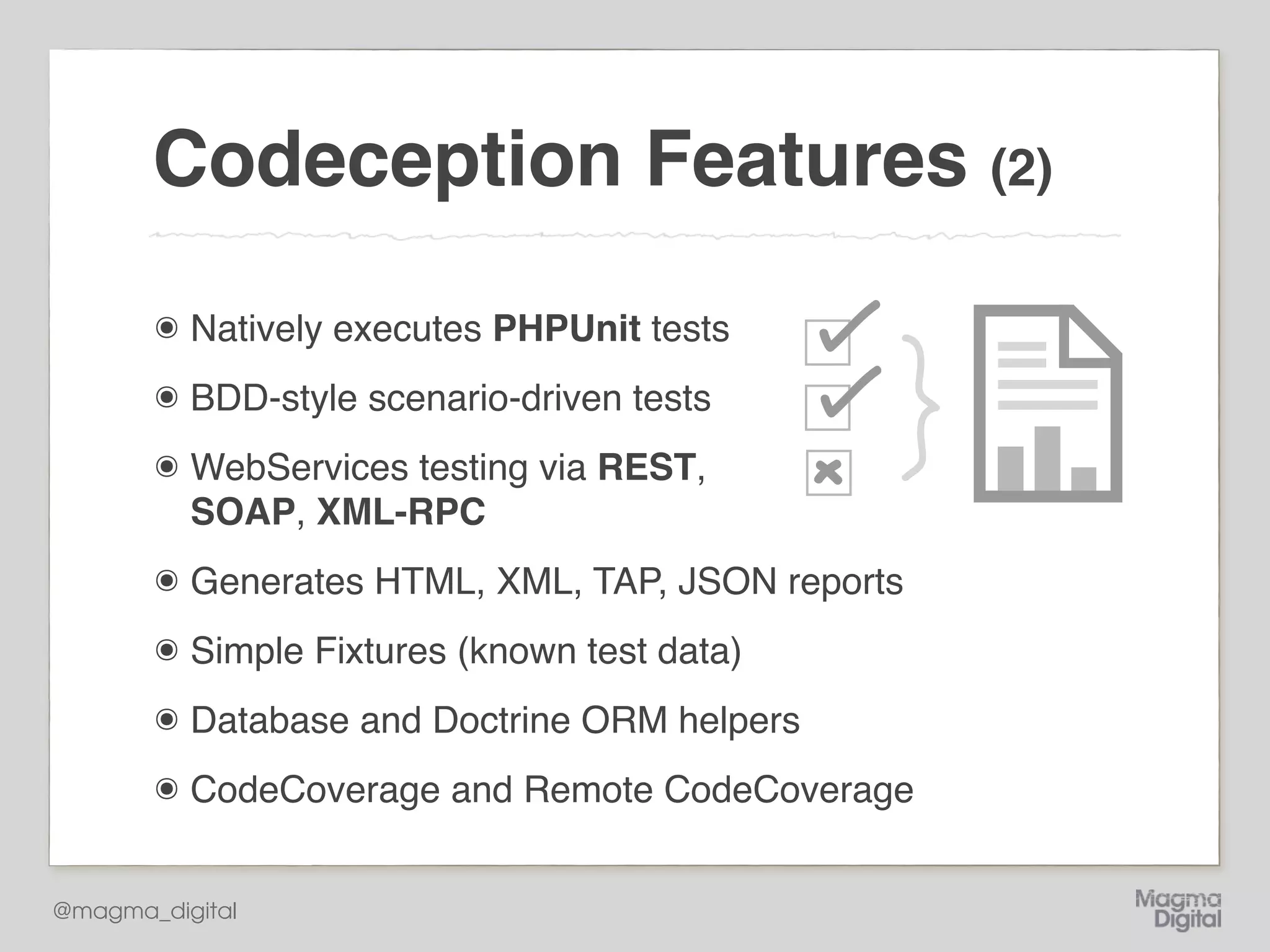 Codeception Features (2)

◉ Natively executes PHPUnit tests

◉ BDD-style scenario-driven tests

◉ WebServices testing via REST, SOAP, XML-RPC

◉ Generates HTML, XML, TAP, JSON reports

◉ Simple Fixtures (known test data)

◉ Database and Doctrine ORM helpers

◉ CodeCoverage and Remote CodeCoverage

@magma_digital

Magma Digital